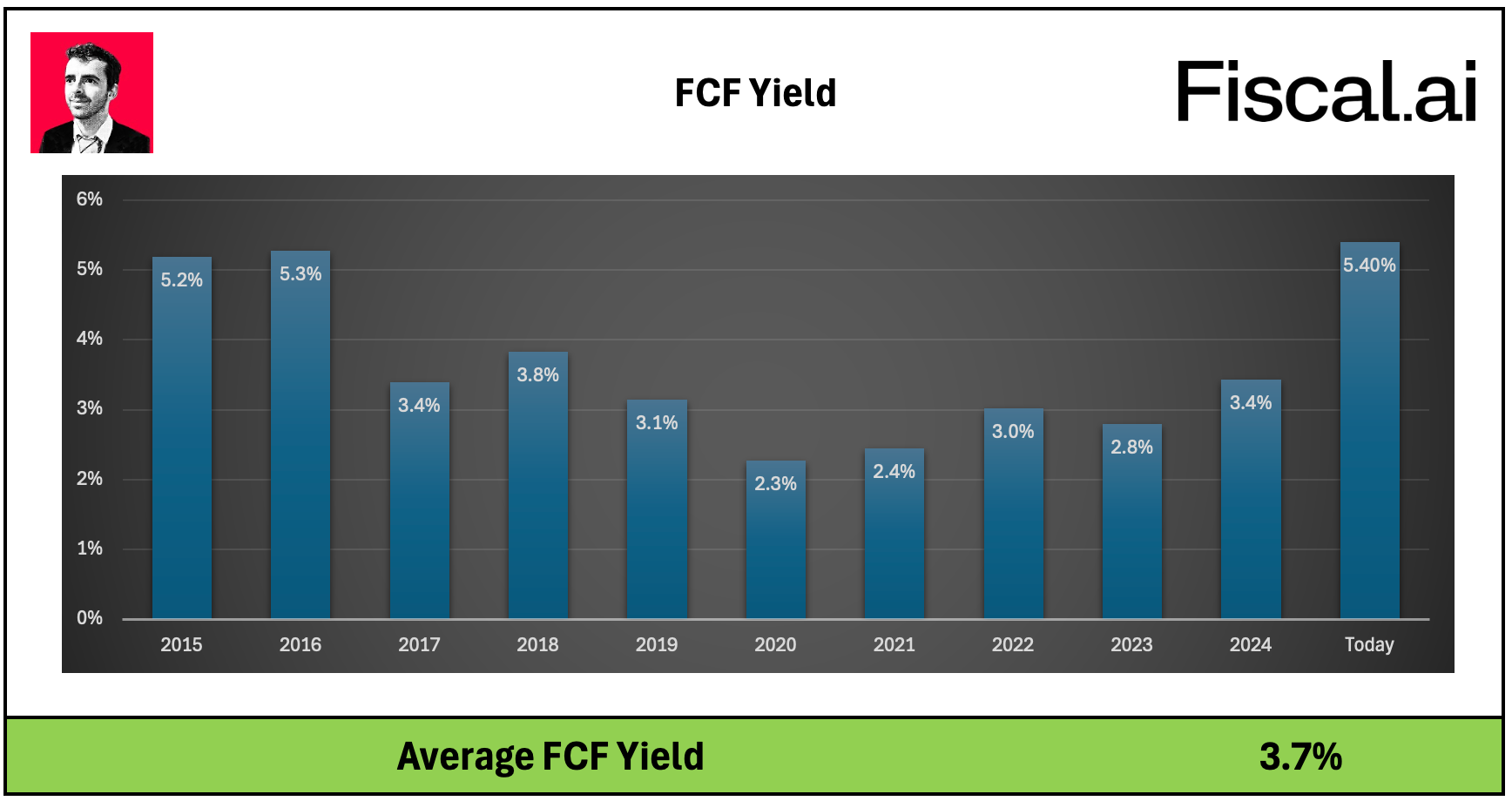 FCF Yield

Fiscal.ai

6%
5%
4%
3%
2%
1%
0%

5.2%
5.3%
3.4%
3.8%
3.1%
2.3%
2.4%
3.0%
2.8%
3.4%
5.40%

2015
2016
2017
2018
2019
2020
2021
2022
2023
2024
Today

Average FCF Yield
3.7%